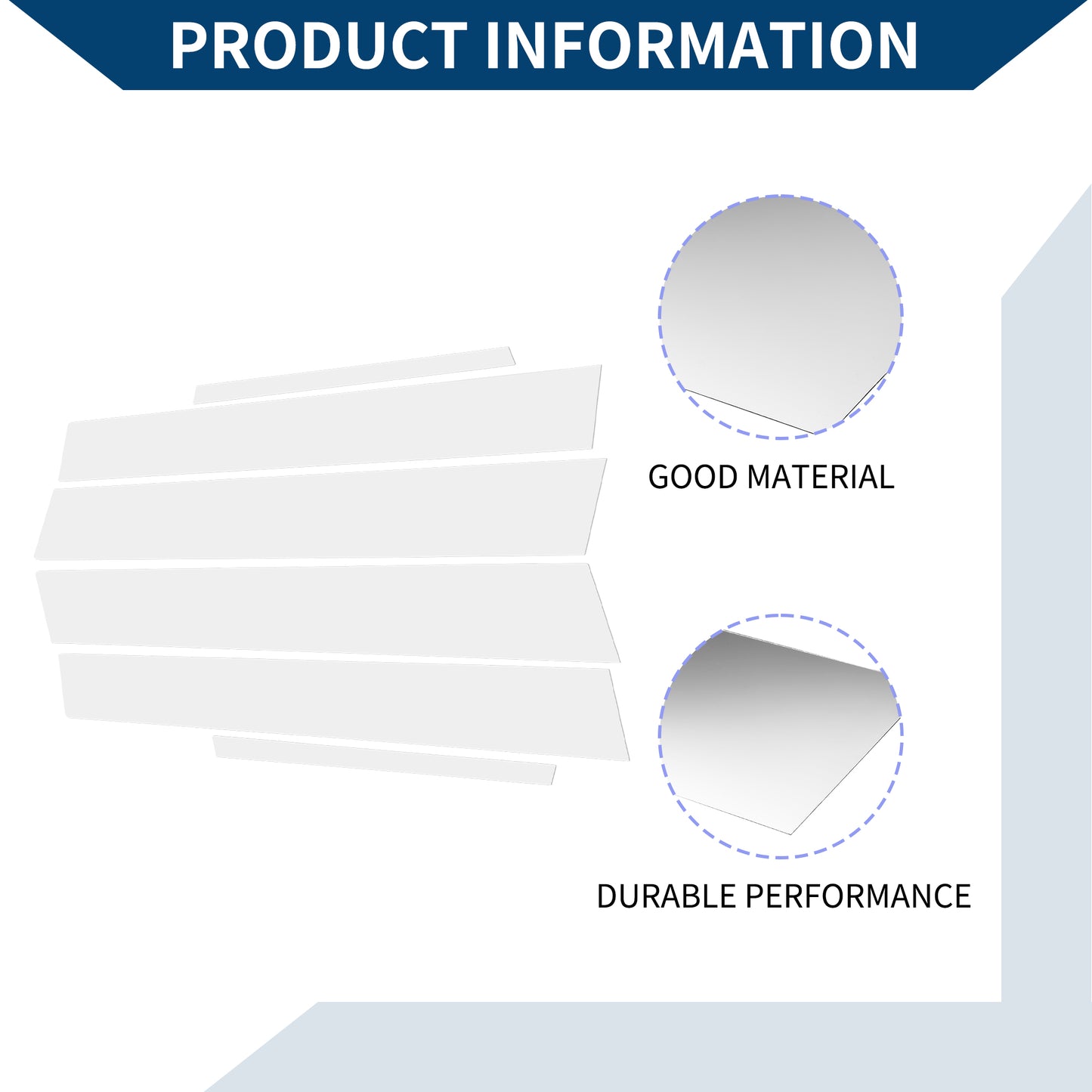 PRODUCT INFORMATION

GOOD MATERIAL

DURABLE PERFORMANCE